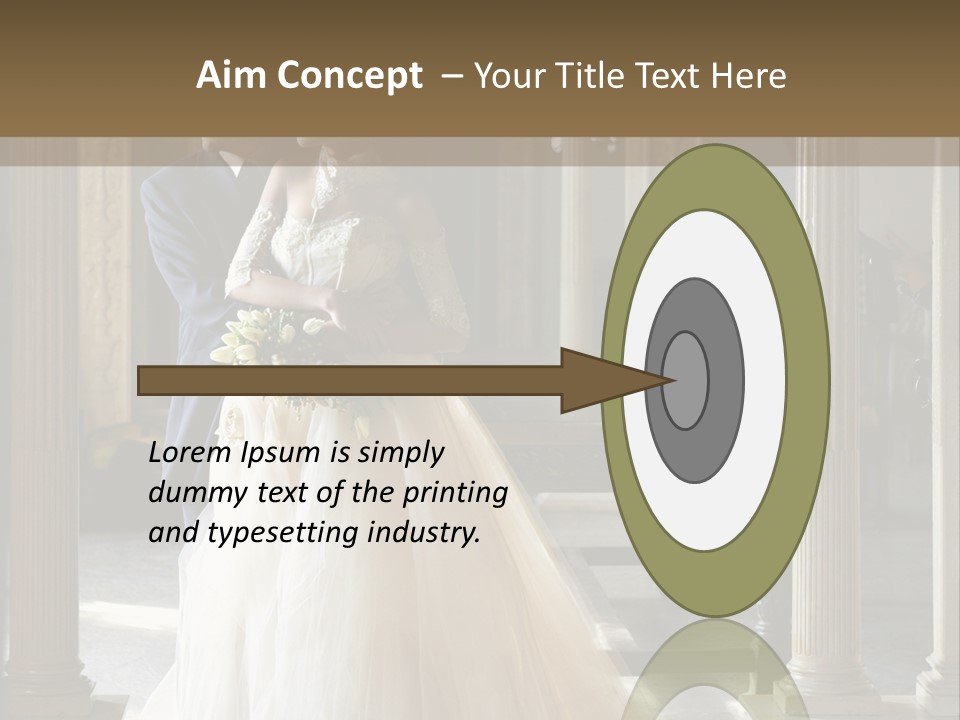 Aim Concept – Your Title Text Here

Lorem Ipsum is simply dummy text of the printing and typesetting industry.